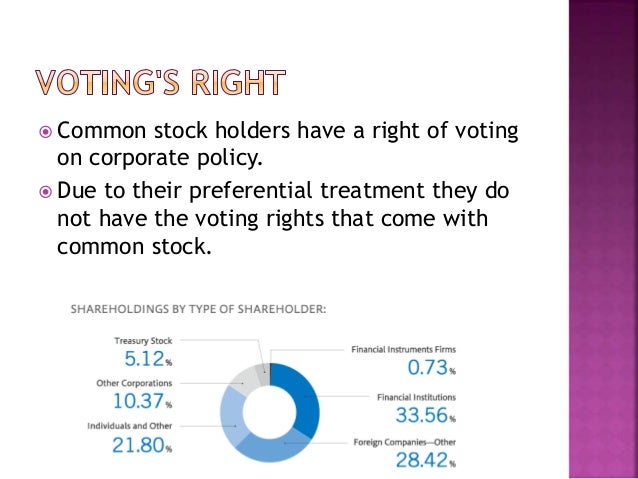 VOTING'S RIGHT

Common stock holders have a right of voting on corporate policy.

Due to their preferential treatment they do not have the voting rights that come with common stock.

SHAREHOLDINGS BY TYPE OF SHAREHOLDER:

Treasury Stock
5.12%

Other Corporations
10.37%

Individuals and Other
21.80%

Financial Instruments Firms
0.73%

Financial Institutions
33.56%

Foreign Companies—Other
28.42%